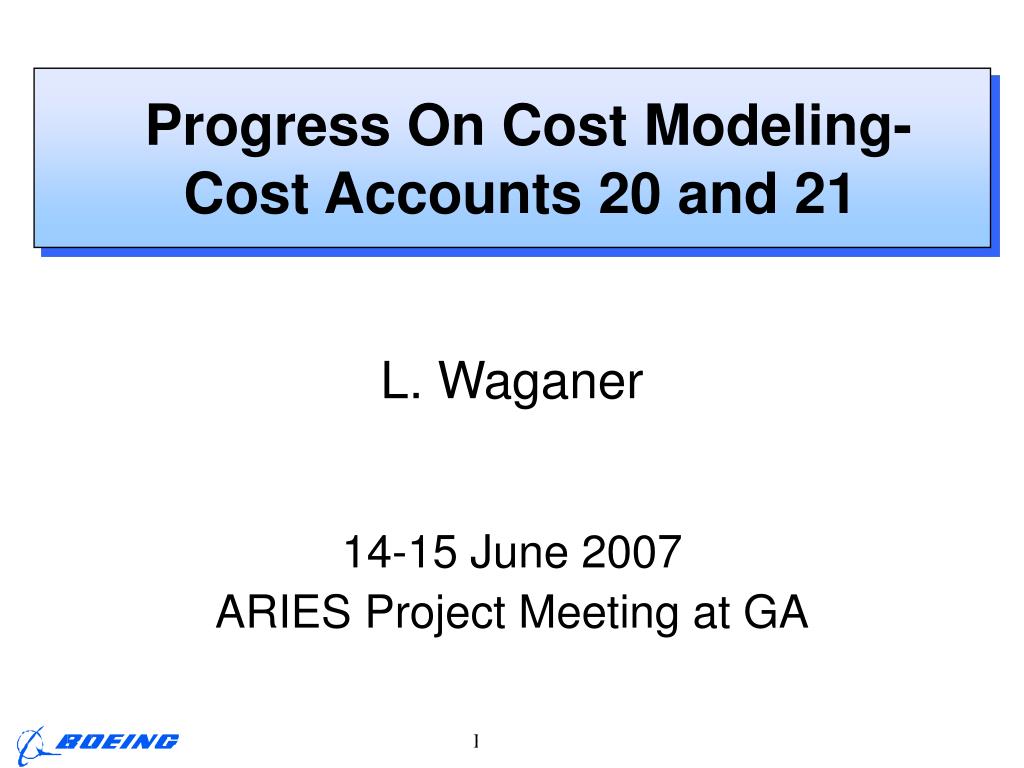 Progress On Cost Modeling-
Cost Accounts 20 and 21

L. Waganer

14-15 June 2007
ARIES Project Meeting at GA

BOEING

1